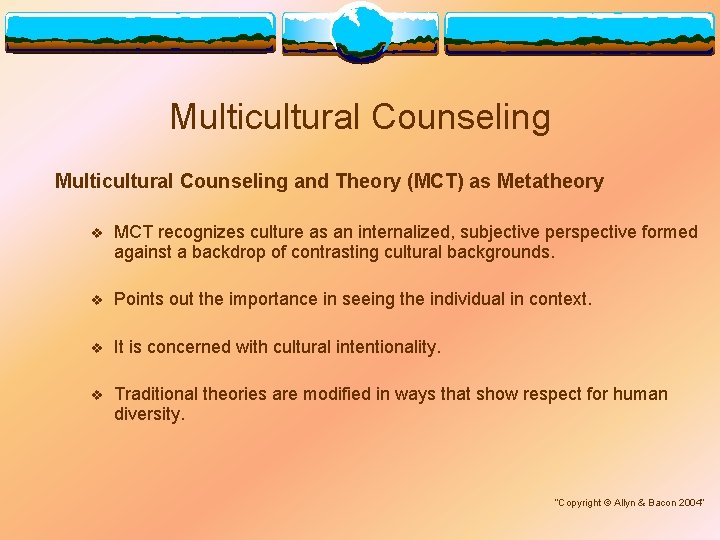 Multicultural Counseling

Multicultural Counseling and Theory (MCT) as Metatheory

❖ MCT recognizes culture as an internalized, subjective perspective formed against a backdrop of contrasting cultural backgrounds.

❖ Points out the importance in seeing the individual in context.

❖ It is concerned with cultural intentionality.

❖ Traditional theories are modified in ways that show respect for human diversity.

"Copyright © Allyn & Bacon 2004"